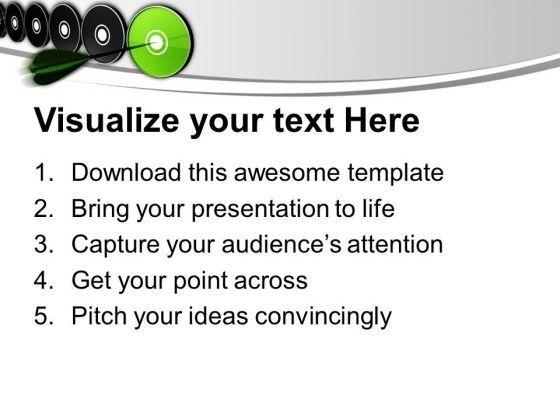 Visualize your text Here

1. Download this awesome template
2. Bring your presentation to life
3. Capture your audience’s attention
4. Get your point across
5. Pitch your ideas convincingly